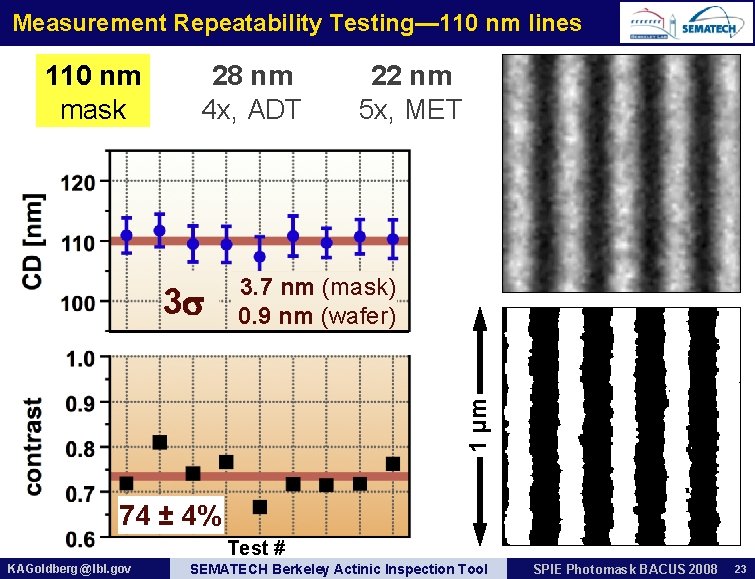 Measurement Repeatability Testing—110 nm lines

BERKELEY LAB SEMATECH

110 nm mask

28 nm 4x, ADT

22 nm 5x, MET

CD [nm]

120
110
100

$3\sigma$

3.7 nm (mask)
0.9 nm (wafer)

contrast

1.0
0.9
0.8
0.7
0.6

74 ± 4%

Test #

1 μm

KAGoldberg@lbl.gov

SEMATECH Berkeley Actinic Inspection Tool

SPIE Photomask BACUS 2008

23